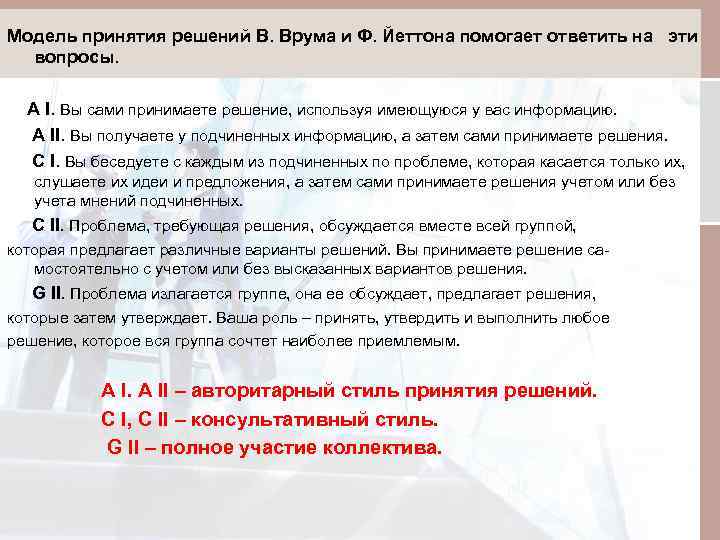 Модель принятия решений В. Врума и Ф. Йеттона помогает ответить на эти вопросы.

A I. Вы сами принимаете решение, используя имеющуюся у вас информацию.

A II. Вы получаете у подчиненных информацию, а затем сами принимаете решения.

C I. Вы беседуете с каждым из подчиненных по проблеме, которая касается только их, слушаете их идеи и предложения, а затем сами принимаете решения учетом или без учета мнений подчиненных.

C II. Проблема, требующая решения, обсуждается вместе всей группой, которая предлагает различные варианты решений. Вы принимаете решение самостоятельно с учетом или без высказанных вариантов решения.

G II. Проблема излагается группе, она ее обсуждает, предлагает решения, которые затем утверждает. Ваша роль – принять, утвердить и выполнить любое решение, которое вся группа сочтет наиболее приемлемым.

A I. A II – авторитарный стиль принятия решений.

C I, C II – консультативный стиль.

G II – полное участие коллектива.